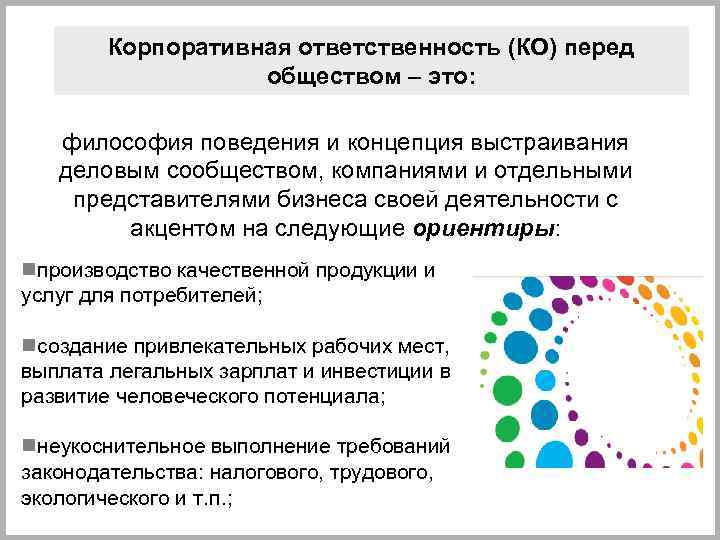 Корпоративная ответственность (КО) перед обществом – это:

философия поведения и концепция выстраивания деловым сообществом, компаниями и отдельными представителями бизнеса своей деятельности с акцентом на следующие ориентиры:

■производство качественной продукции и услуг для потребителей;

■создание привлекательных рабочих мест, выплата легальных зарплат и инвестиции в развитие человеческого потенциала;

■неукоснительное выполнение требований законодательства: налогового, трудового, экологического и т.п.;